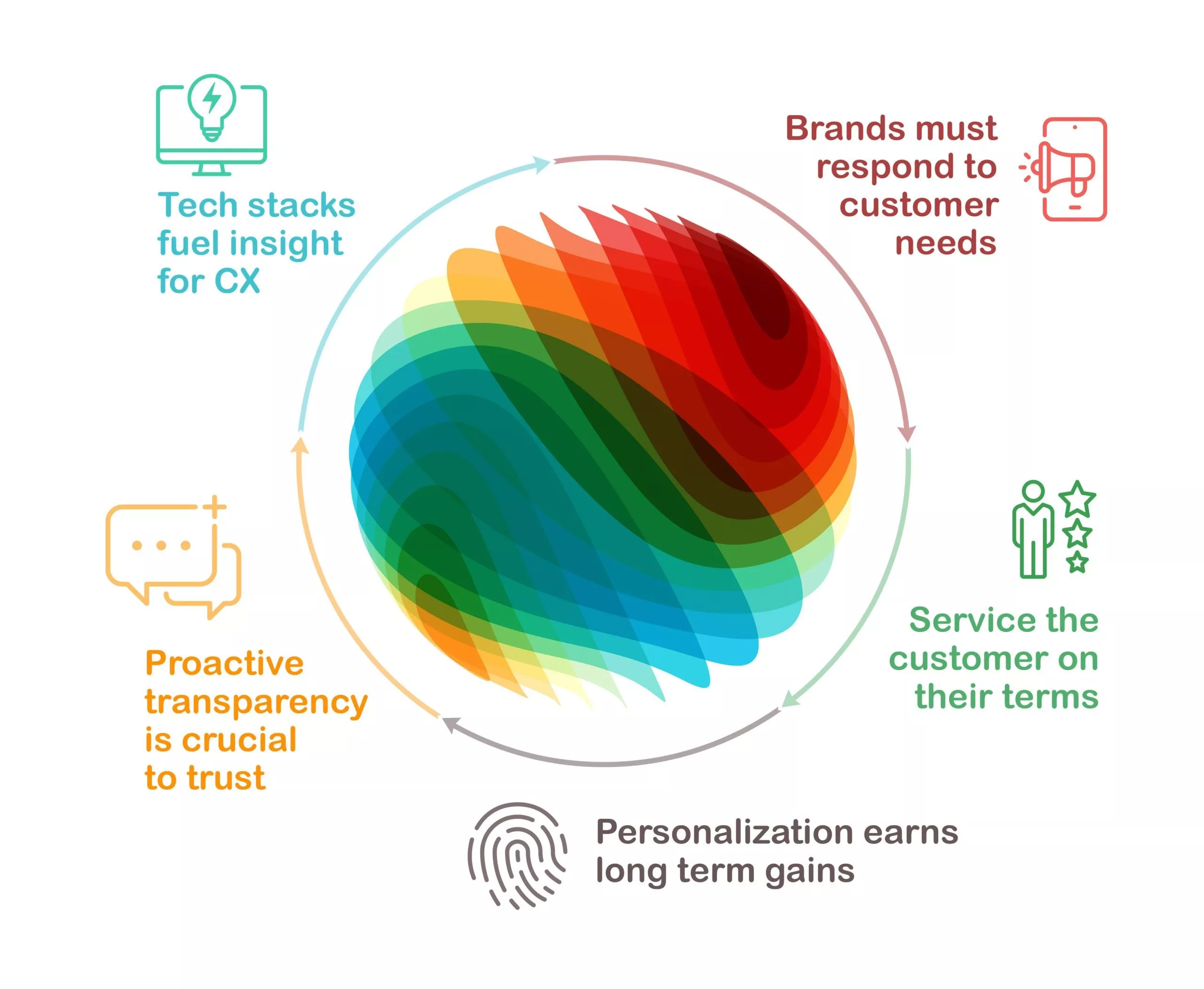 Tech stacks fuel insight for CX

Brands must respond to customer needs

Service the customer on their terms

Personalization earns long term gains

Proactive transparency is crucial to trust